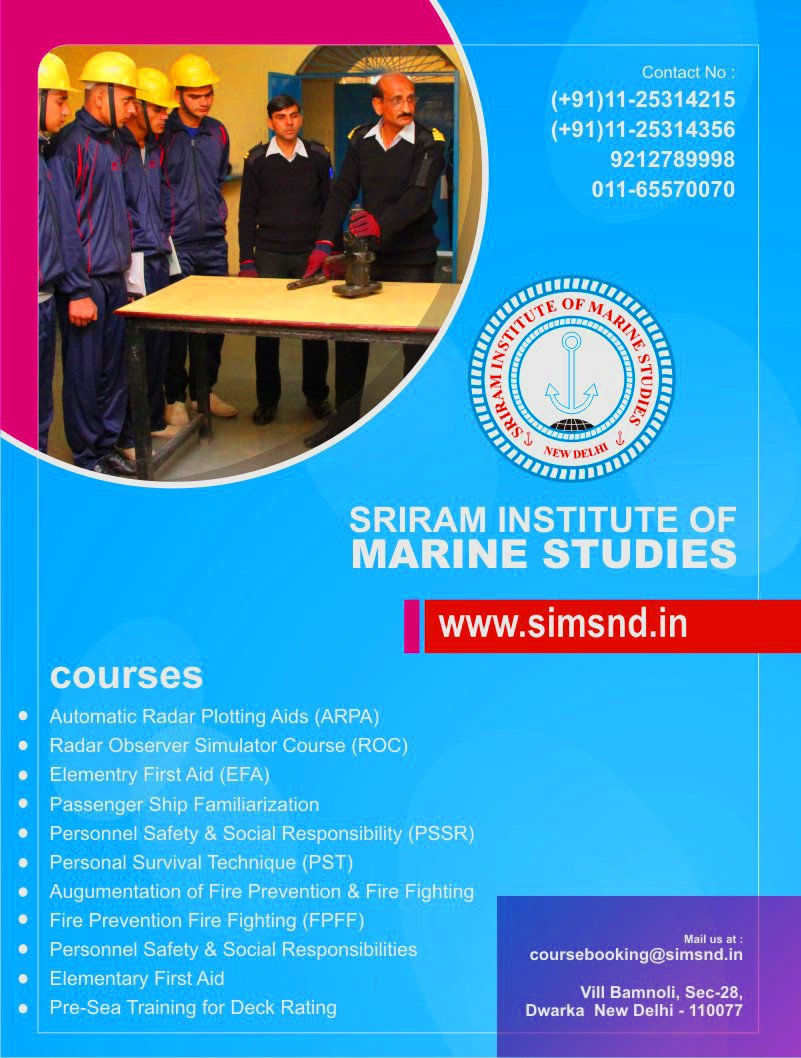 Contact No :
(+91)11-25314215
(+91)11-25314356
9212789998
011-65570070

SRIRAM INSTITUTE OF MARINE STUDIES
NEW DELHI

SRIRAM INSTITUTE OF
MARINE STUDIES

www.simsnd.in

courses

- Automatic Radar Plotting Aids (ARPA)
- Radar Observer Simulator Course (ROC)
- Elementry First Aid (EFA)
- Passenger Ship Familiarization
- Personnel Safety & Social Responsibility (PSSR)
- Personal Survival Technique (PST)
- Augumentation of Fire Prevention & Fire Fighting
- Fire Prevention Fire Fighting (FPFF)
- Personnel Safety & Social Responsibilities
- Elementary First Aid
- Pre-Sea Training for Deck Rating

Mail us at :
coursebooking@simsnd.in

Vill Bamnoli, Sec-28,
Dwarka New Delhi - 110077